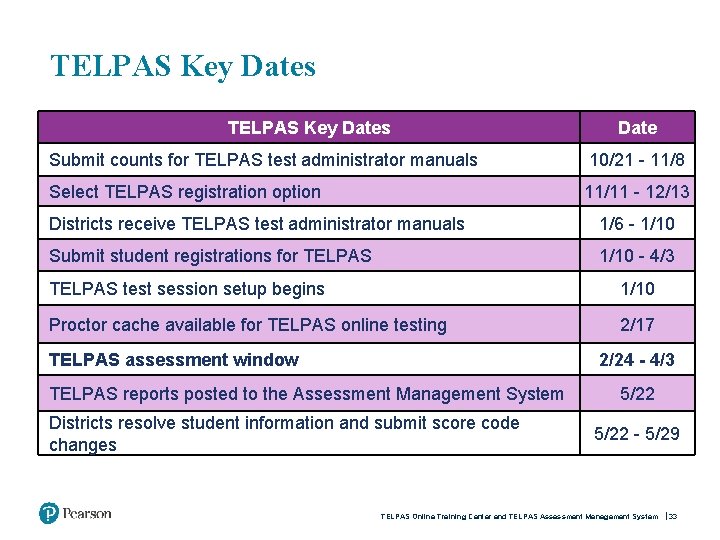 TELPAS Key Dates

| TELPAS Key Dates | Date |
|---|---|
| Submit counts for TELPAS test administrator manuals | 10/21 - 11/8 |
| Select TELPAS registration option | 11/11 - 12/13 |
| Districts receive TELPAS test administrator manuals | 1/6 - 1/10 |
| Submit student registrations for TELPAS | 1/10 - 4/3 |
| TELPAS test session setup begins | 1/10 |
| Proctor cache available for TELPAS online testing | 2/17 |
| TELPAS assessment window | 2/24 - 4/3 |
| TELPAS reports posted to the Assessment Management System | 5/22 |
| Districts resolve student information and submit score code changes | 5/22 - 5/29 |

Pearson

TELPAS Online Training Center and TELPAS Assessment Management System | 33